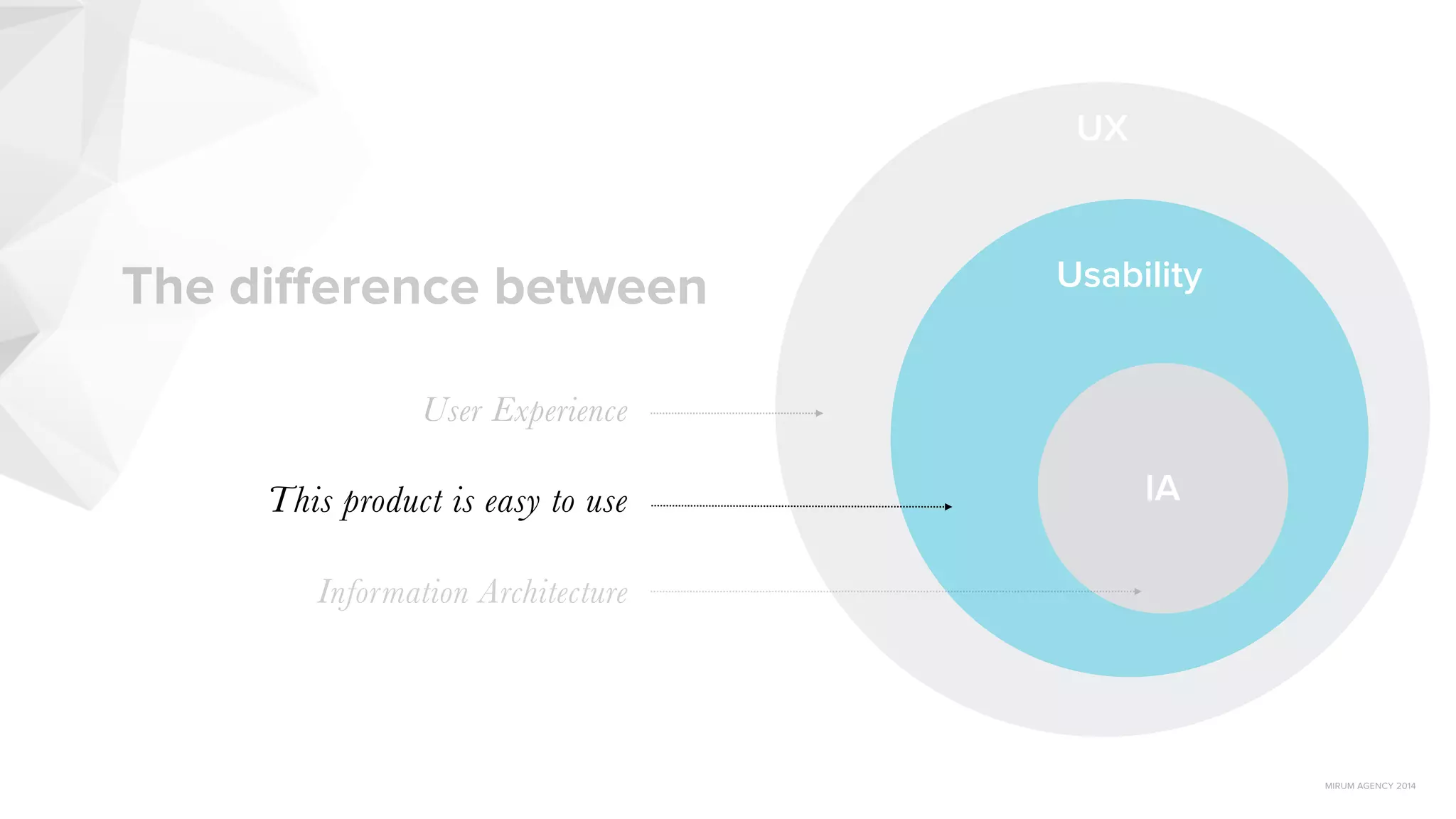 The difference between

User Experience

This product is easy to use

Information Architecture

UX

Usability

IA

MIRUM AGENCY 2014